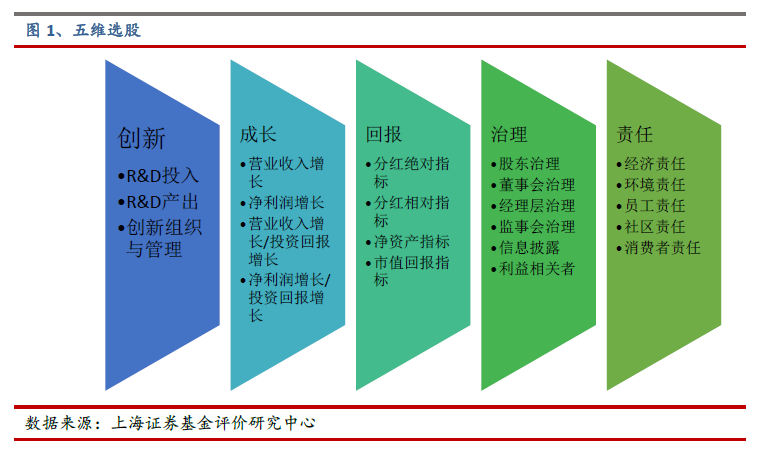 图 1、五维选股

创新
•R&D投入
•R&D产出
•创新组织与管理

成长
•营业收入增长
•净利润增长
•营业收入增长/投资回报增长
•净利润增长/投资回报增长

回报
•分红绝对指标
•分红相对指标
•净资产指标
•市值回报指标

治理
•股东治理
•董事会治理
•经理层治理
•监事会治理
•信息披露
•利益相关者

责任
•经济责任
•环境责任
•员工责任
•社区责任
•消费者责任

数据来源：上海证券基金评价研究中心